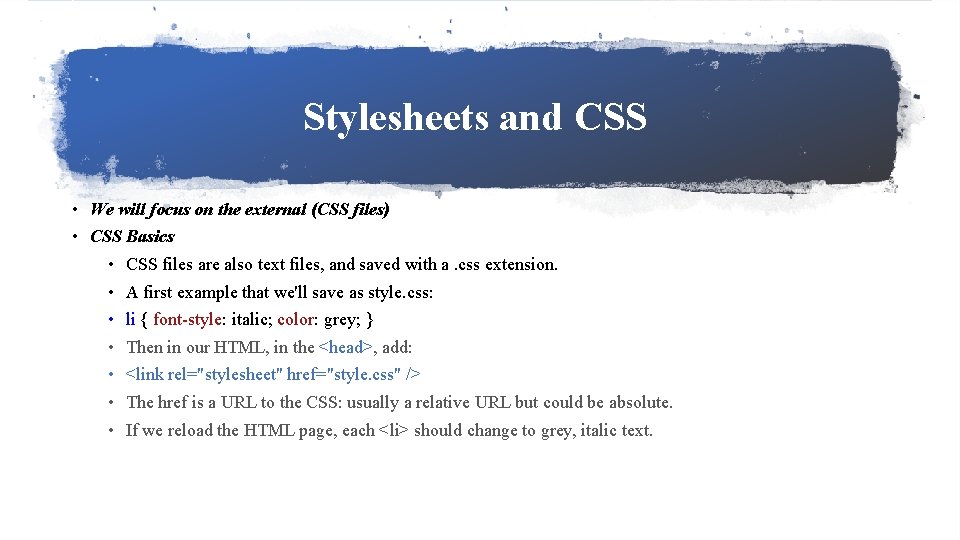 Stylesheets and CSS

• We will focus on the external (CSS files)
• CSS Basics
  • CSS files are also text files, and saved with a .css extension.
  • A first example that we'll save as style.css:
  • li { font-style: italic; color: grey; }
  • Then in our HTML, in the <head>, add:
  • <link rel="stylesheet" href="style.css" />
  • The href is a URL to the CSS: usually a relative URL but could be absolute.
  • If we reload the HTML page, each <li> should change to grey, italic text.